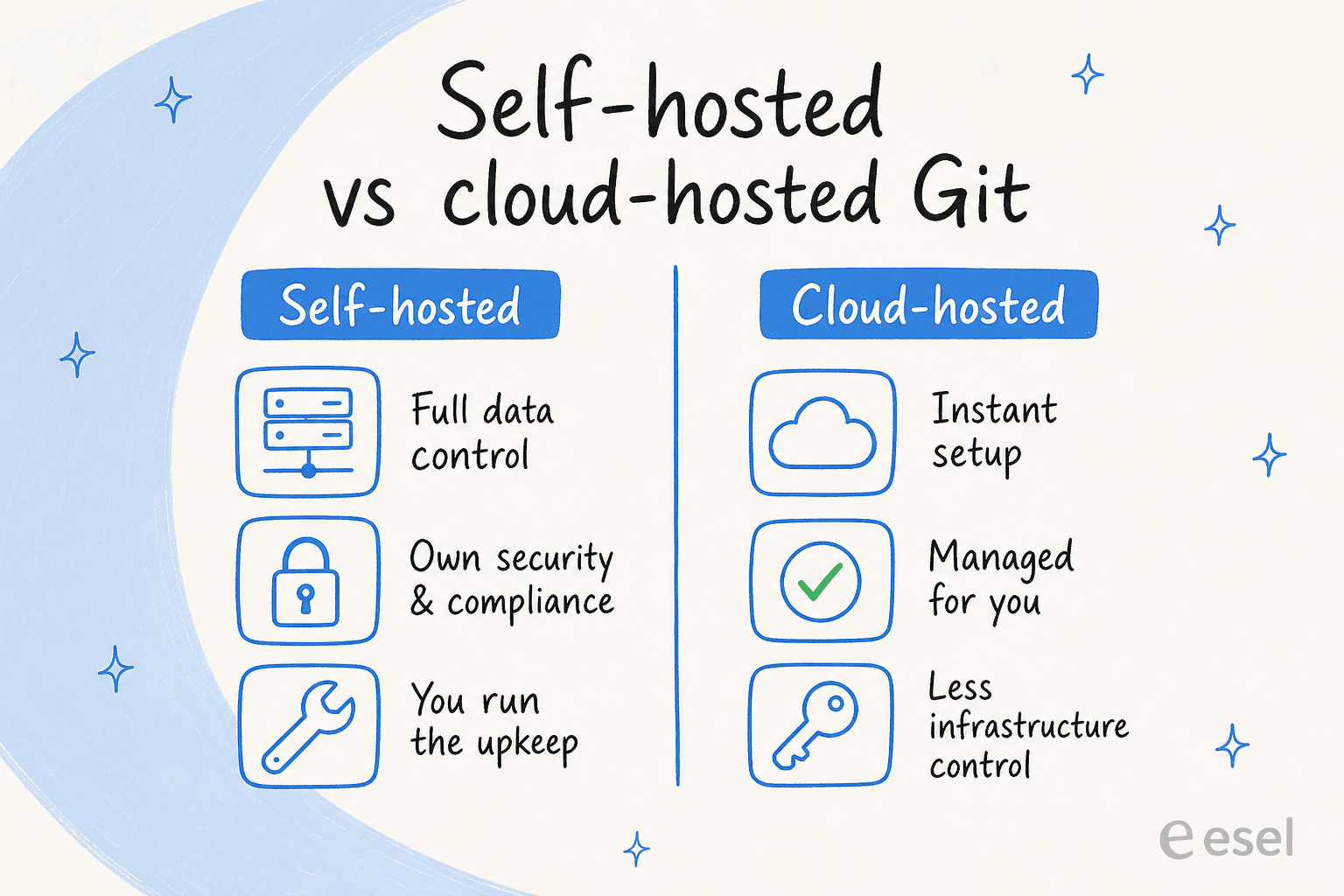 Self-hosted vs cloud-hosted Git

Self-hosted

Full data control

Own security & compliance

You run the upkeep

Cloud-hosted

Instant setup

Managed for you

Less infrastructure control

esel